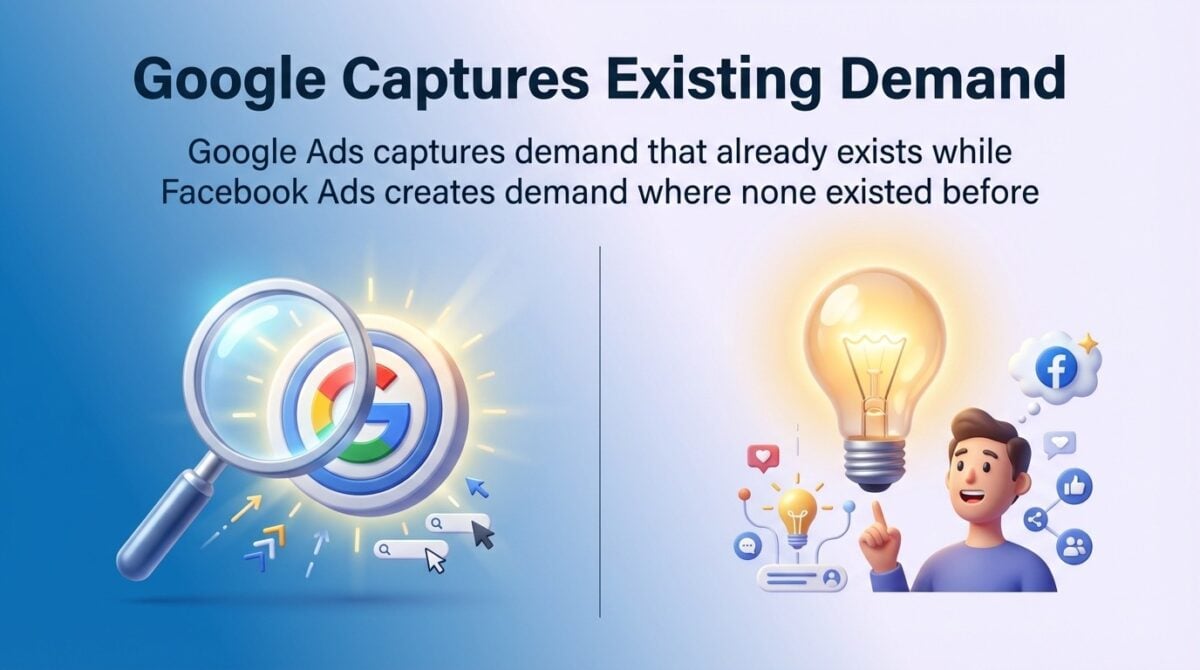 Google Captures Existing Demand

Google Ads captures demand that already exists while Facebook Ads creates demand where none existed before

G

f